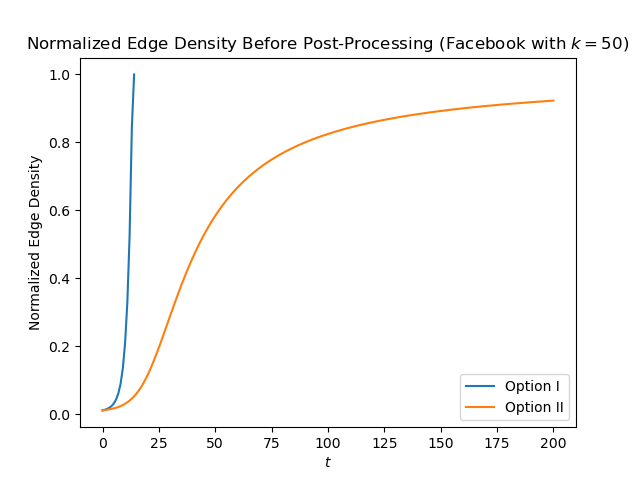 Normalized Edge Density Before Post-Processing (Facebook with $k = 50$)

Normalized Edge Density

1.0
0.8
0.6
0.4
0.2
0.0

0
25
50
75
100
125
150
175
200

$t$

Option I
Option II